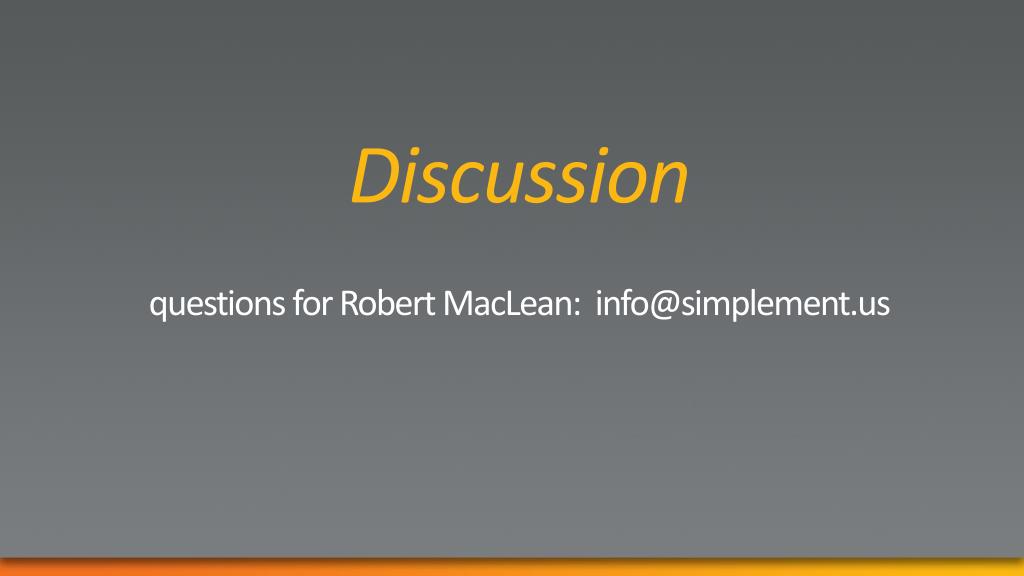 Discussion

questions for Robert MacLean: info@simplement.us